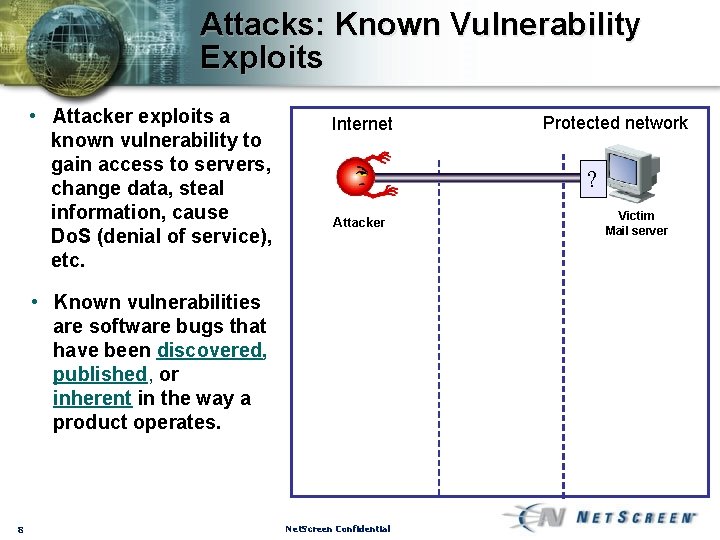 Attacks: Known Vulnerability Exploits

• Attacker exploits a known vulnerability to gain access to servers, change data, steal information, cause DoS (denial of service), etc.

• Known vulnerabilities are software bugs that have been discovered, published, or inherent in the way a product operates.

Internet

Protected network

?

Attacker

Victim
Mail server

8

NetScreen Confidential

NETSCREEN